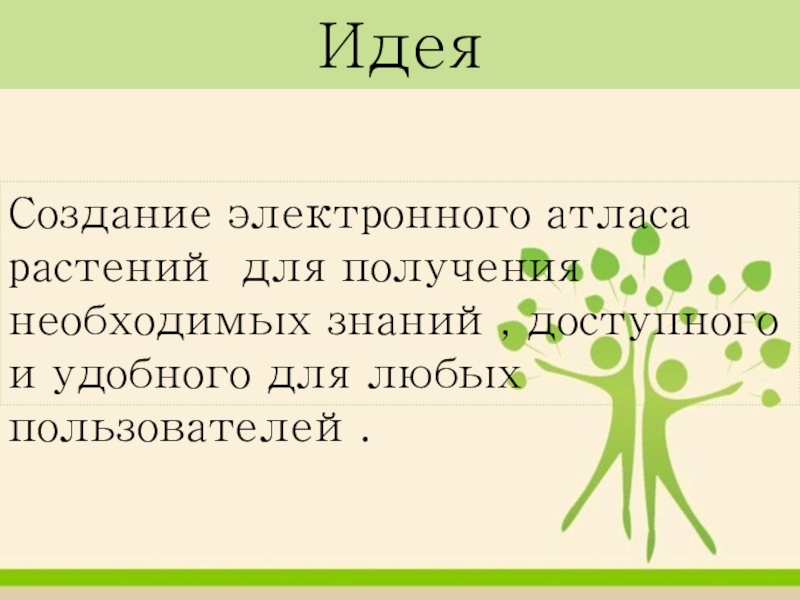 Идея

Создание электронного атласа растений  для получения необходимых знаний , доступного и удобного для любых пользователей .